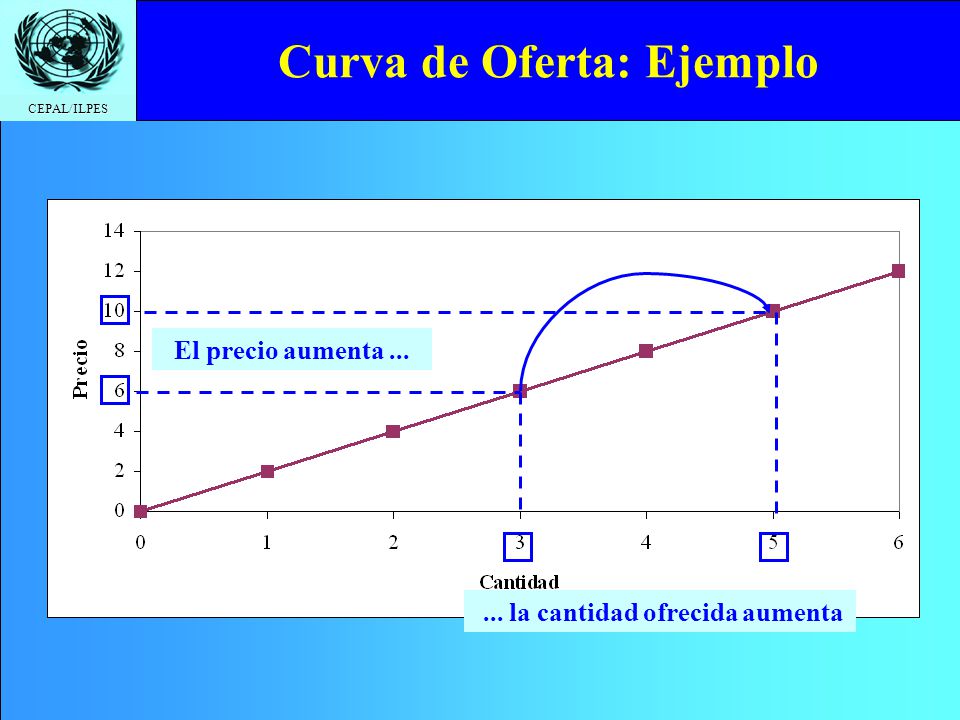 CEPAL/ILPES

Curva de Oferta: Ejemplo

14
12
10
8
6
4
2
0

Precio

El precio aumenta ...

0
1
2
3
4
5
6

Cantidad

... la cantidad ofrecida aumenta